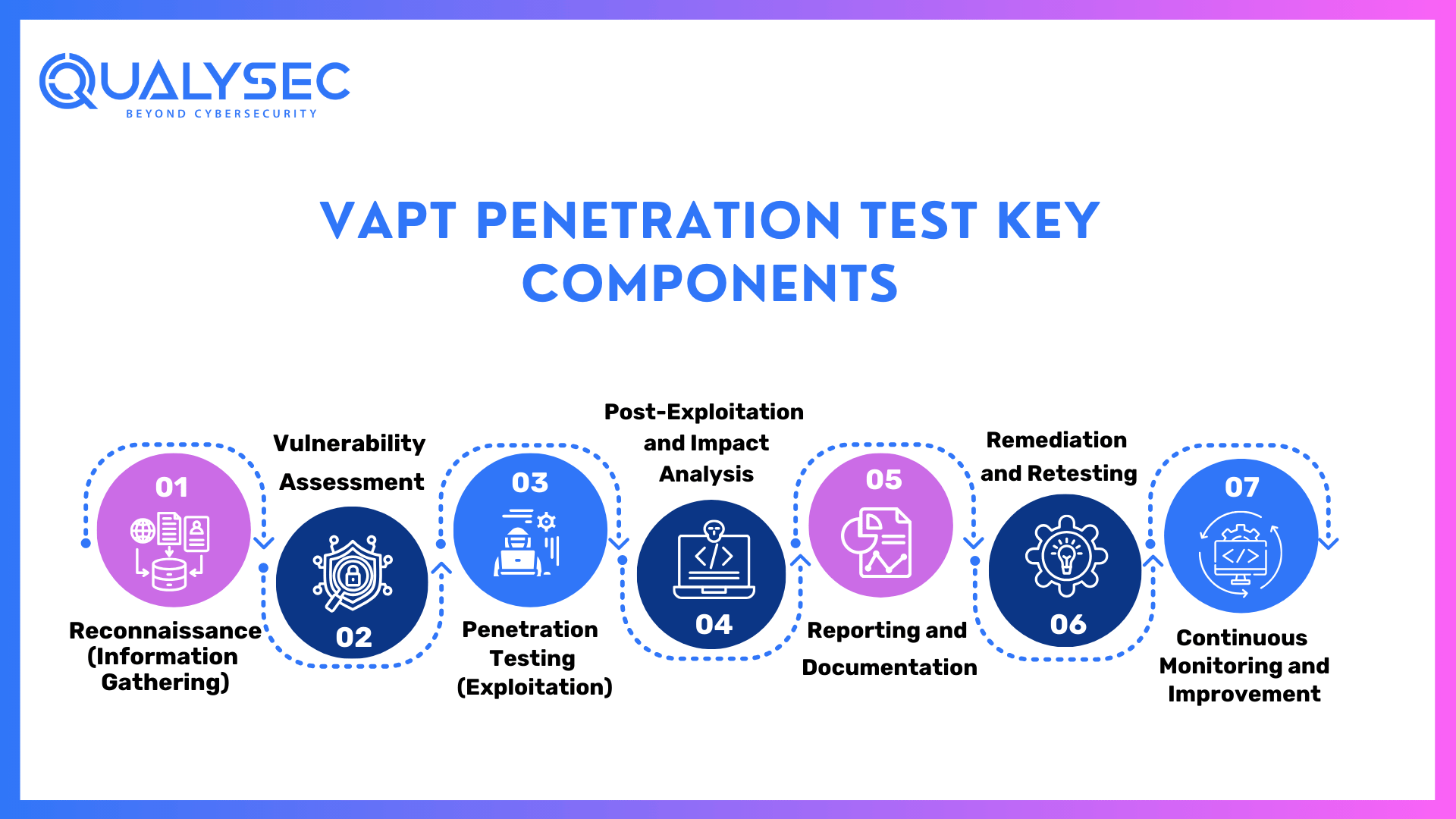 QUALYSEC
BEYOND CYBERSECURITY

VAPT PENETRATION TEST KEY COMPONENTS

01
Reconnaissance (Information Gathering)

Vulnerability Assessment
02

03
Penetration Testing (Exploitation)

Post-Exploitation and Impact Analysis
04

05
Reporting and Documentation

Remediation and Retesting
06

07
Continuous Monitoring and Improvement